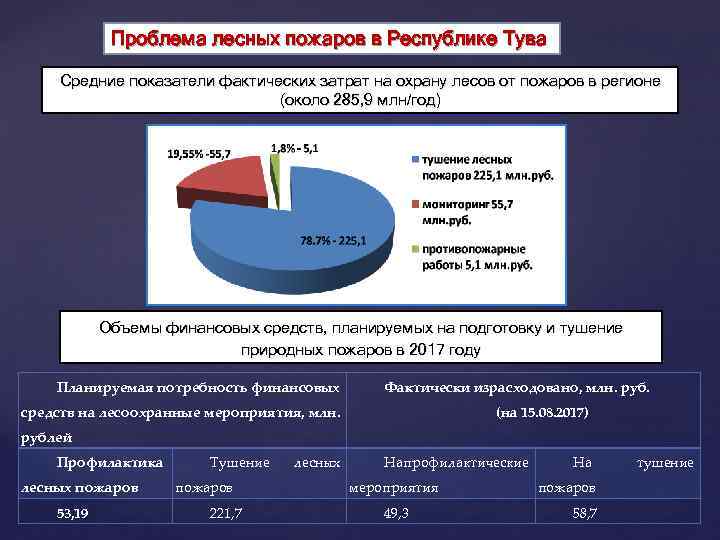 Проблема лесных пожаров в Республике Тува

Средние показатели фактических затрат на охрану лесов от пожаров в регионе (около 285,9 млн/год)

19,55% -55,7
1,8% - 5,1
78.7% - 225,1

тушение лесных пожаров 225,1 млн.руб.
мониторинг 55,7 млн.руб.
противопожарные работы 5,1 млн.руб.

Объемы финансовых средств, планируемых на подготовку и тушение природных пожаров в 2017 году

| Планируемая потребность финансовых средств на лесоохранные мероприятия, млн. рублей | | Фактически израсходовано, млн. руб. (на 15.08.2017) | |
|---|---|---|---|
| Профилактика лесных пожаров | Тушение лесных пожаров | Напрофилактические мероприятия | На тушение пожаров |
| 53,19 | 221,7 | 49,3 | 58,7 |